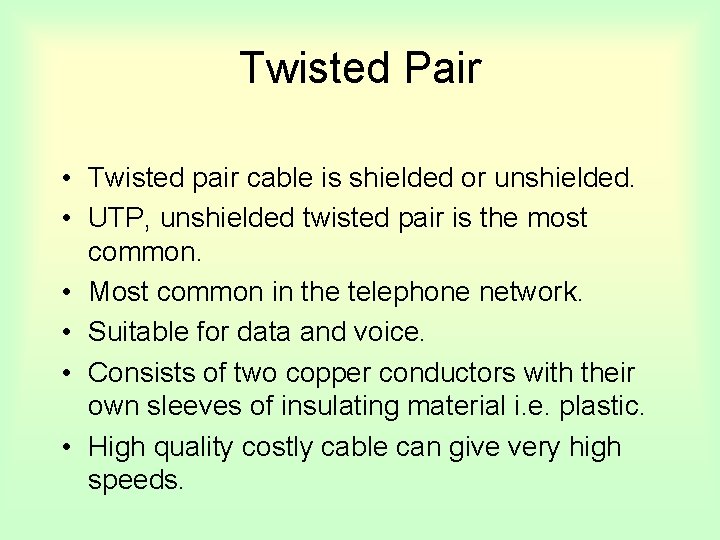 Twisted Pair

• Twisted pair cable is shielded or unshielded.
• UTP, unshielded twisted pair is the most common.
• Most common in the telephone network.
• Suitable for data and voice.
• Consists of two copper conductors with their own sleeves of insulating material i.e. plastic.
• High quality costly cable can give very high speeds.